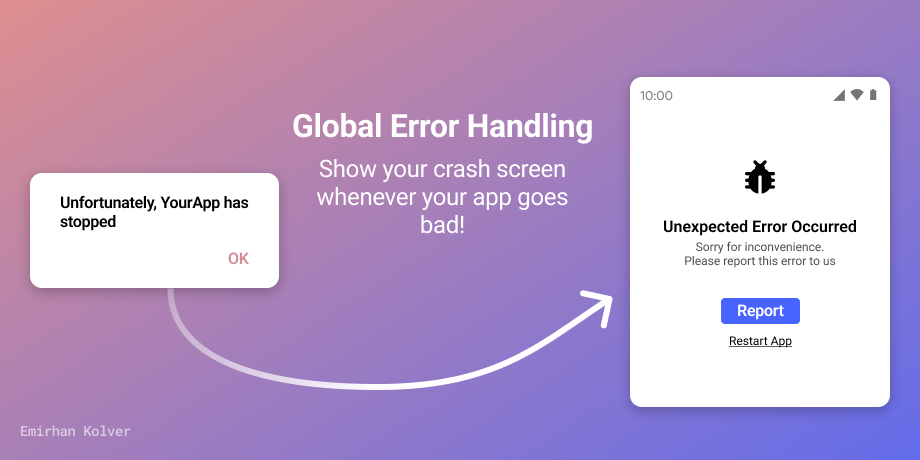 Unfortunately, YourApp has stopped

OK

Global Error Handling

Show your crash screen whenever your app goes bad!

10:00

Unexpected Error Occurred

Sorry for inconvenience.
Please report this error to us

Report

Restart App

Emirhan Kolver